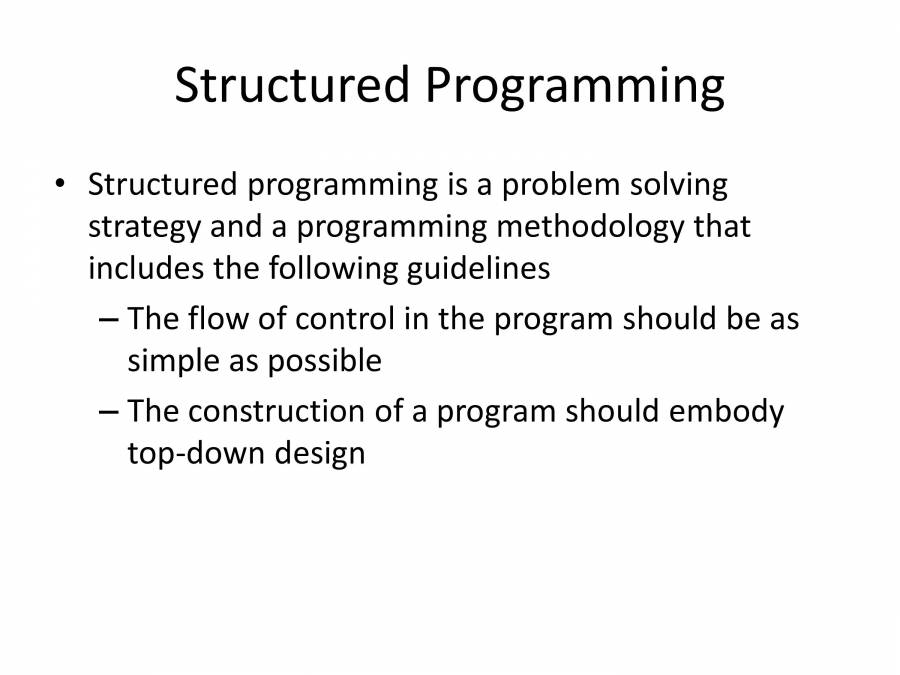 Structured Programming

• Structured programming is a problem solving strategy and a programming methodology that includes the following guidelines

– The flow of control in the program should be as simple as possible

– The construction of a program should embody top-down design